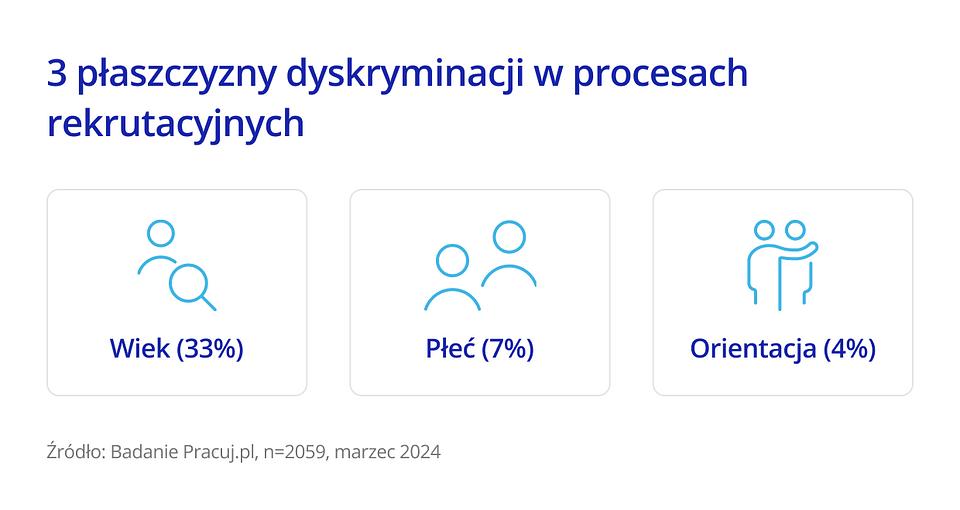 3 płaszczyzny dyskryminacji w procesach rekrutacyjnych

Wiek (33%)

Płeć (7%)

Orientacja (4%)

Źródło: Badanie Pracuj.pl, n=2059, marzec 2024